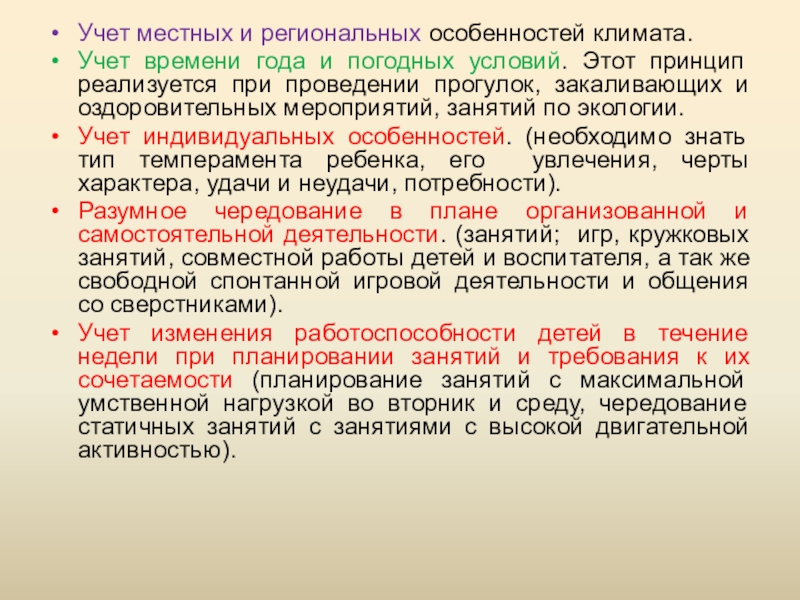 • Учет местных и региональных особенностей климата.
• Учет времени года и погодных условий. Этот принцип реализуется при проведении прогулок, закаливающих и оздоровительных мероприятий, занятий по экологии.
• Учет индивидуальных особенностей. (необходимо знать тип темперамента ребенка, его увлечения, черты характера, удачи и неудачи, потребности).
• Разумное чередование в плане организованной и самостоятельной деятельности. (занятий; игр, кружковых занятий, совместной работы детей и воспитателя, а так же свободной спонтанной игровой деятельности и общения со сверстниками).
• Учет изменения работоспособности детей в течение недели при планировании занятий и требования к их сочетаемости (планирование занятий с максимальной умственной нагрузкой во вторник и среду, чередование статичных занятий с занятиями с высокой двигательной активностью).